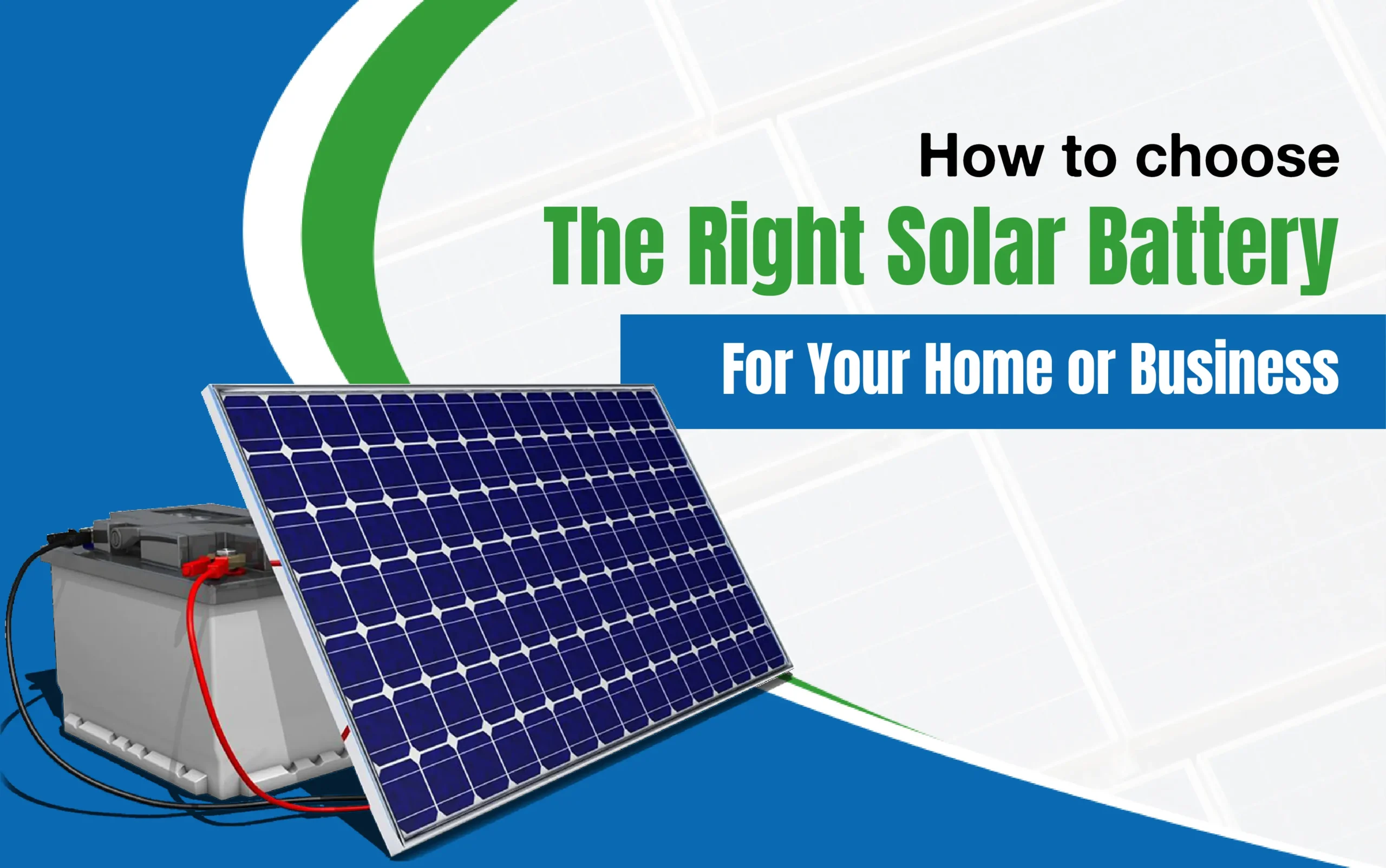 How to choose
The Right Solar Battery
For Your Home or Business